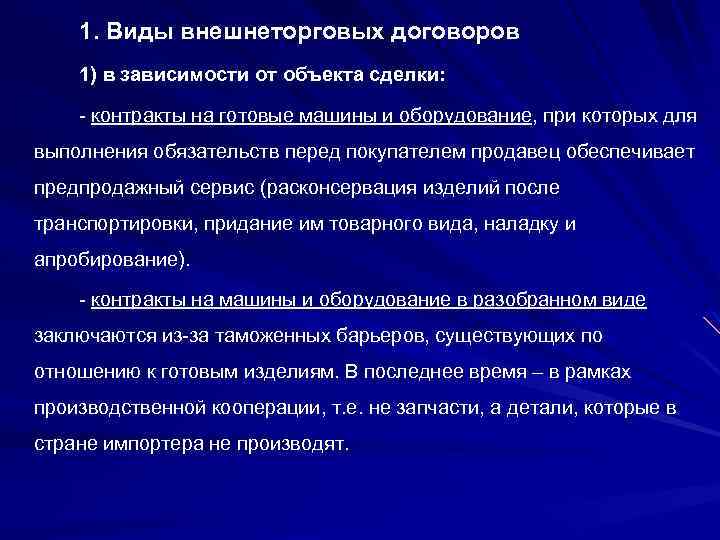 1. Виды внешнеторговых договоров

1) в зависимости от объекта сделки:

- контракты на готовые машины и оборудование, при которых для выполнения обязательств перед покупателем продавец обеспечивает предпродажный сервис (расконсервация изделий после транспортировки, придание им товарного вида, наладку и апробирование).

- контракты на машины и оборудование в разобранном виде заключаются из-за таможенных барьеров, существующих по отношению к готовым изделиям. В последнее время – в рамках производственной кооперации, т.е. не запчасти, а детали, которые в стране импортера не производят.